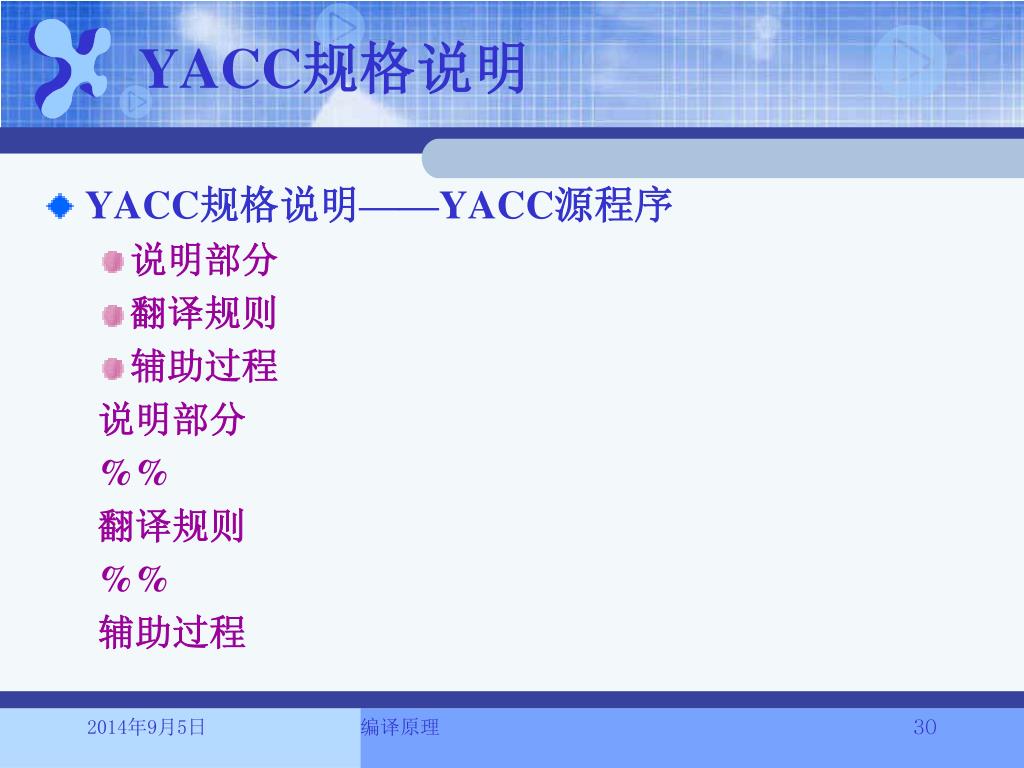 YACC规格说明

YACC规格说明——YACC源程序

说明部分

翻译规则

辅助过程

说明部分
%%
翻译规则
%%
辅助过程

2014年9月5日

编译原理

30